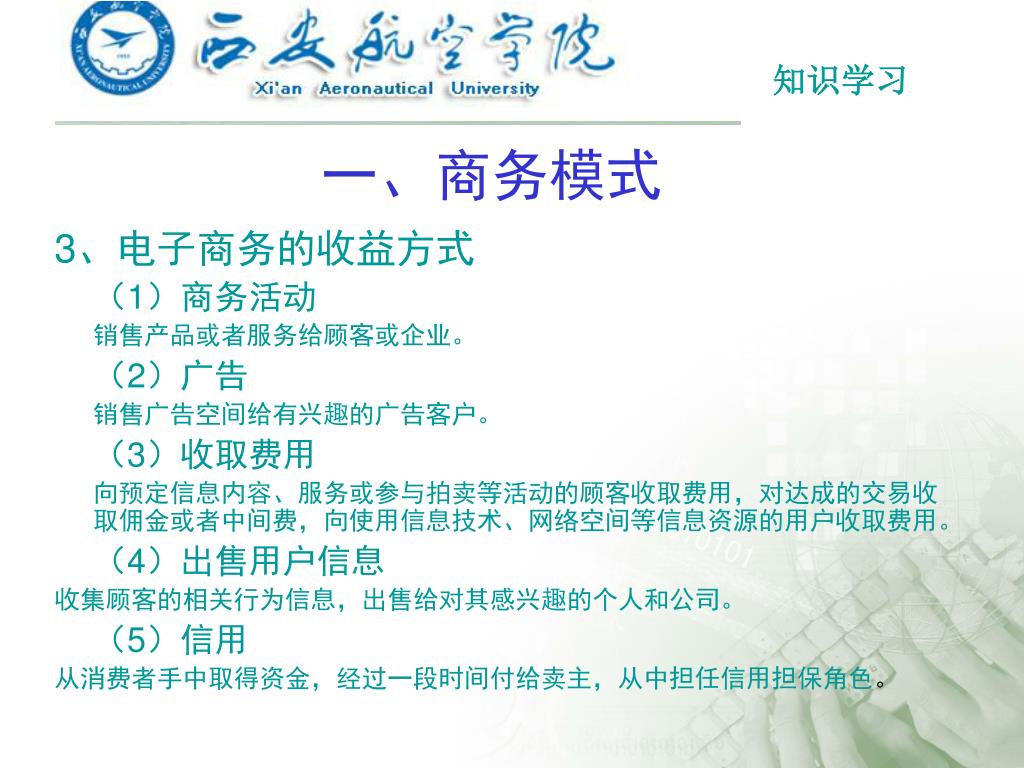 西安航空学院
Xi'an Aeronautical University

知识学习

一、商务模式

3、电子商务的收益方式

（1）商务活动

销售产品或者服务给顾客或企业。

（2）广告

销售广告空间给有兴趣的广告客户。

（3）收取费用

向预定信息内容、服务或参与拍卖等活动的顾客收取费用，对达成的交易收取佣金或者中间费，向使用信息技术、网络空间等信息资源的用户收取费用。

（4）出售用户信息

收集顾客的相关行为信息，出售给对其感兴趣的个人和公司。

（5）信用

从消费者手中取得资金，经过一段时间付给卖主，从中担任信用担保角色。